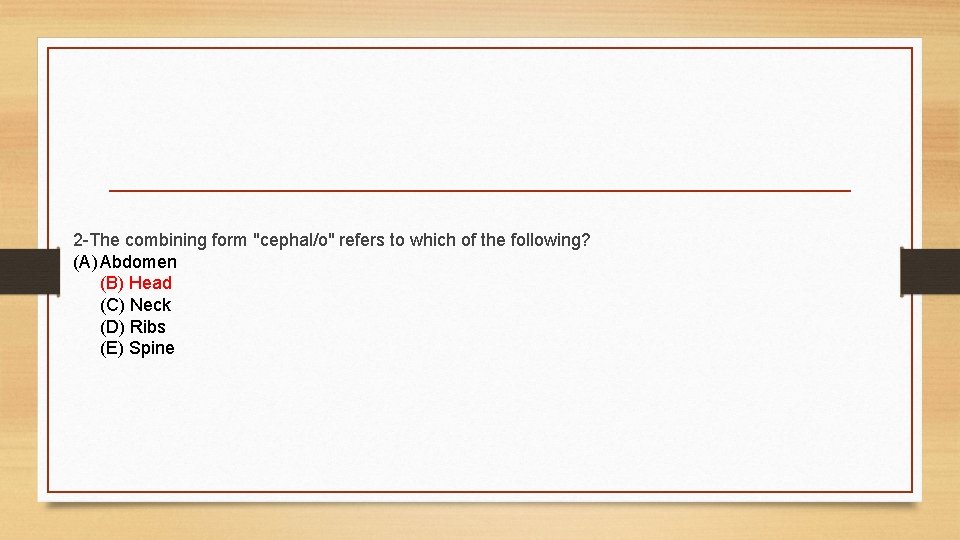 2-The combining form "cephal/o" refers to which of the following?
(A) Abdomen
(B) Head
(C) Neck
(D) Ribs
(E) Spine